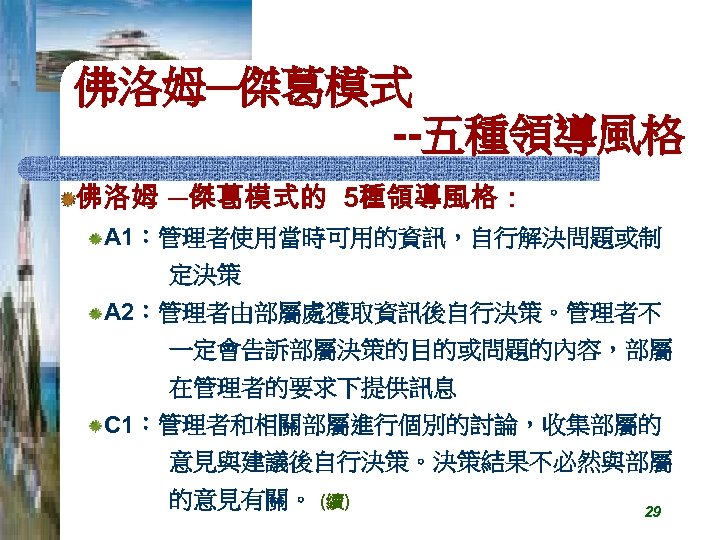 佛洛姆─傑葛模式
--五種領導風格

佛洛姆 ─傑葛模式的 5種領導風格：

A1：管理者使用當時可用的資訊，自行解決問題或制定決策

A2：管理者由部屬處獲取資訊後自行決策。管理者不一定會告訴部屬決策的目的或問題的內容，部屬在管理者的要求下提供訊息

C1：管理者和相關部屬進行個別的討論，收集部屬的意見與建議後自行決策。決策結果不必然與部屬的意見有關。 (續)

29